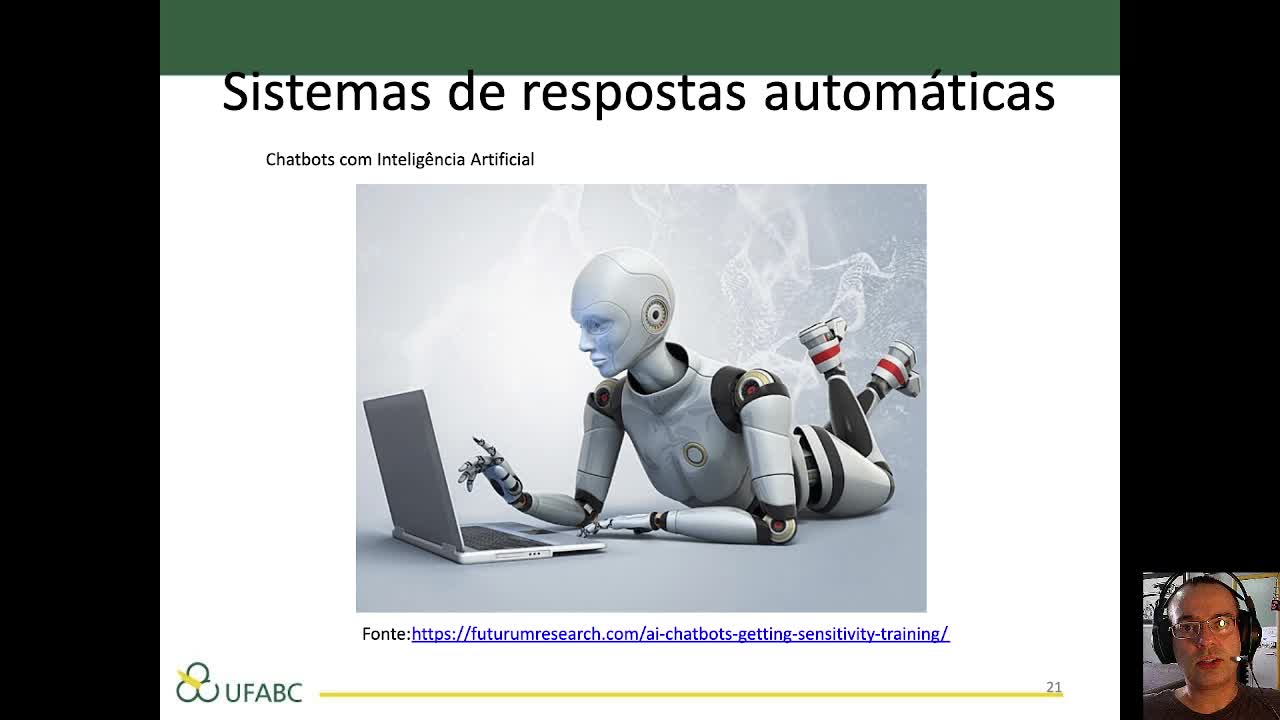 Sistemas de respostas automáticas

Chatbots com Inteligência Artificial

Fonte:https://futurumresearch.com/ai-chatbots-getting-sensitivity-training/

UFABC

21